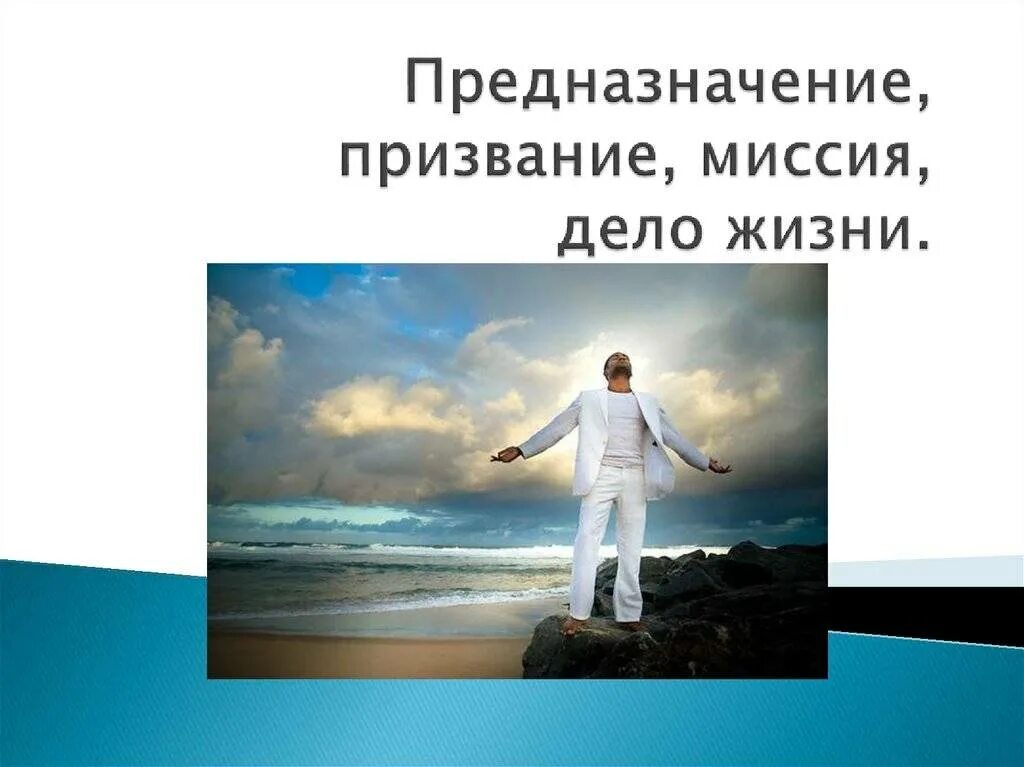 Предназначение, призвание, миссия, дело жизни.